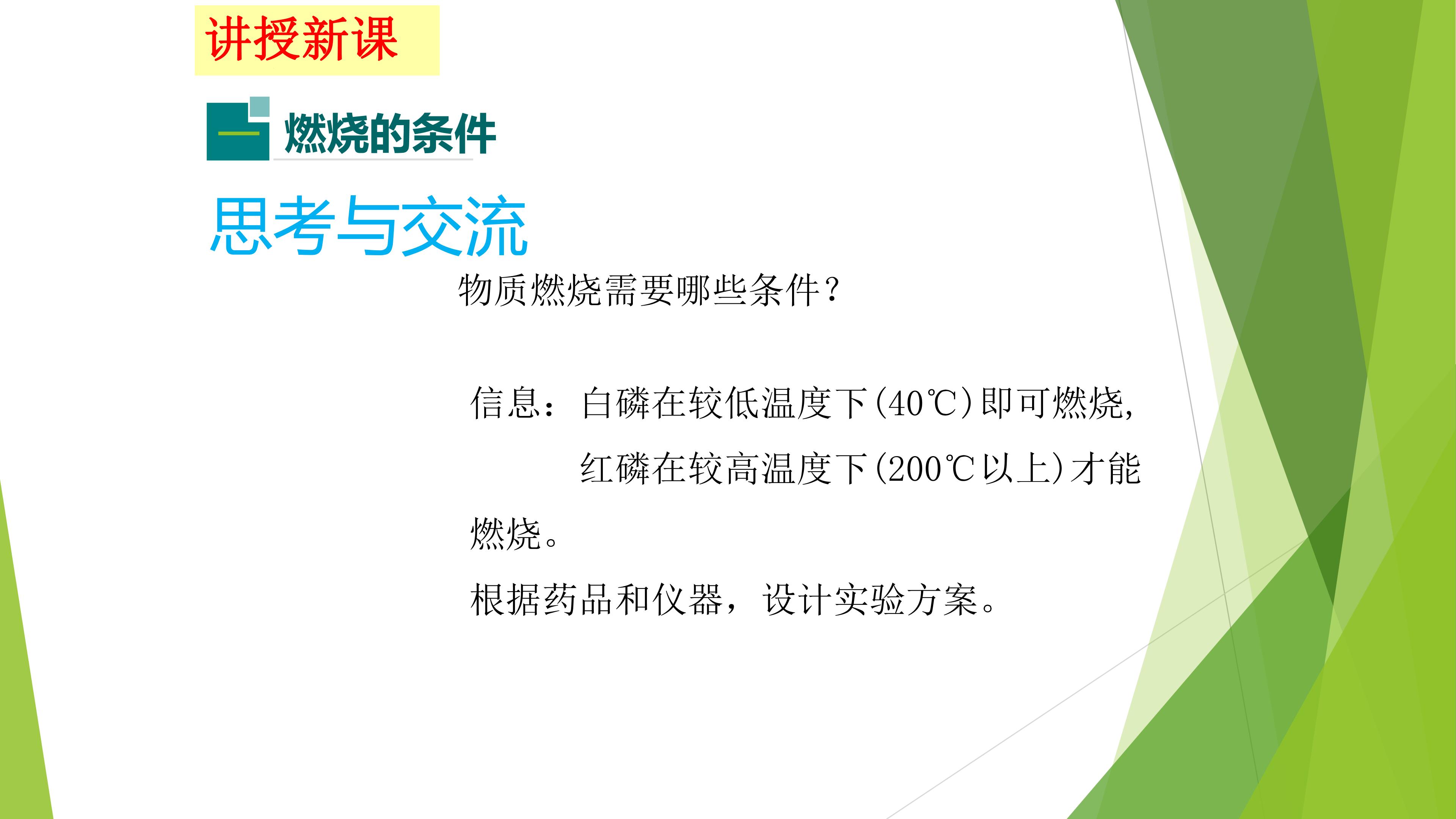 讲授新课

一 燃烧的条件

思考与交流

物质燃烧需要哪些条件？

信息：白磷在较低温度下(40℃)即可燃烧，红磷在较高温度下(200℃以上)才能燃烧。

根据药品和仪器，设计实验方案。